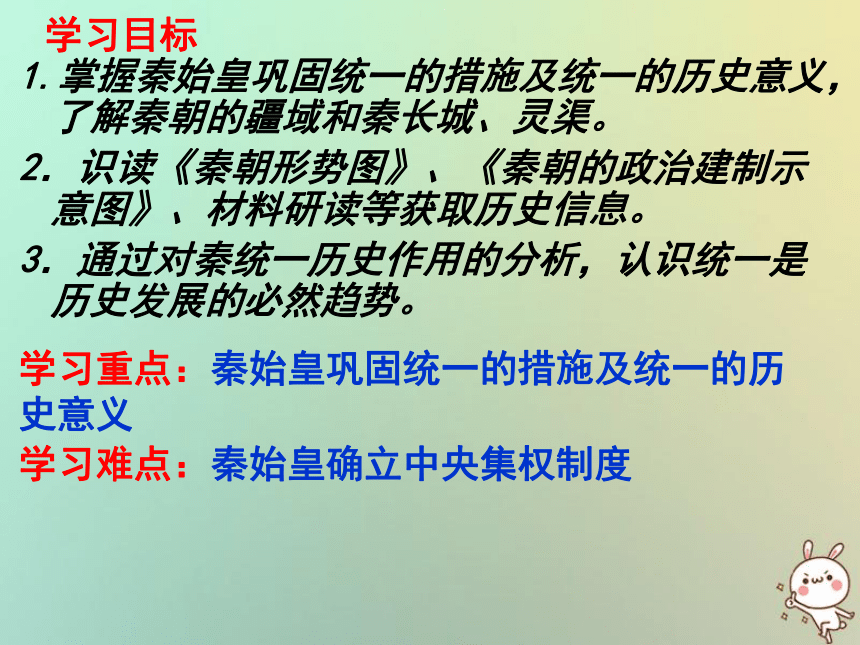 学习目标
1. 掌握秦始皇巩固统一的措施及统一的历史意义，了解秦朝的疆域和秦长城、灵渠。

2. 识读《秦朝形势图》、《秦朝的政治建制示意图》、材料研读等获取历史信息。

3. 通过对秦统一历史作用的分析，认识统一是历史发展的必然趋势。

学习重点：秦始皇巩固统一的措施及统一的历史意义
学习难点：秦始皇确立中央集权制度